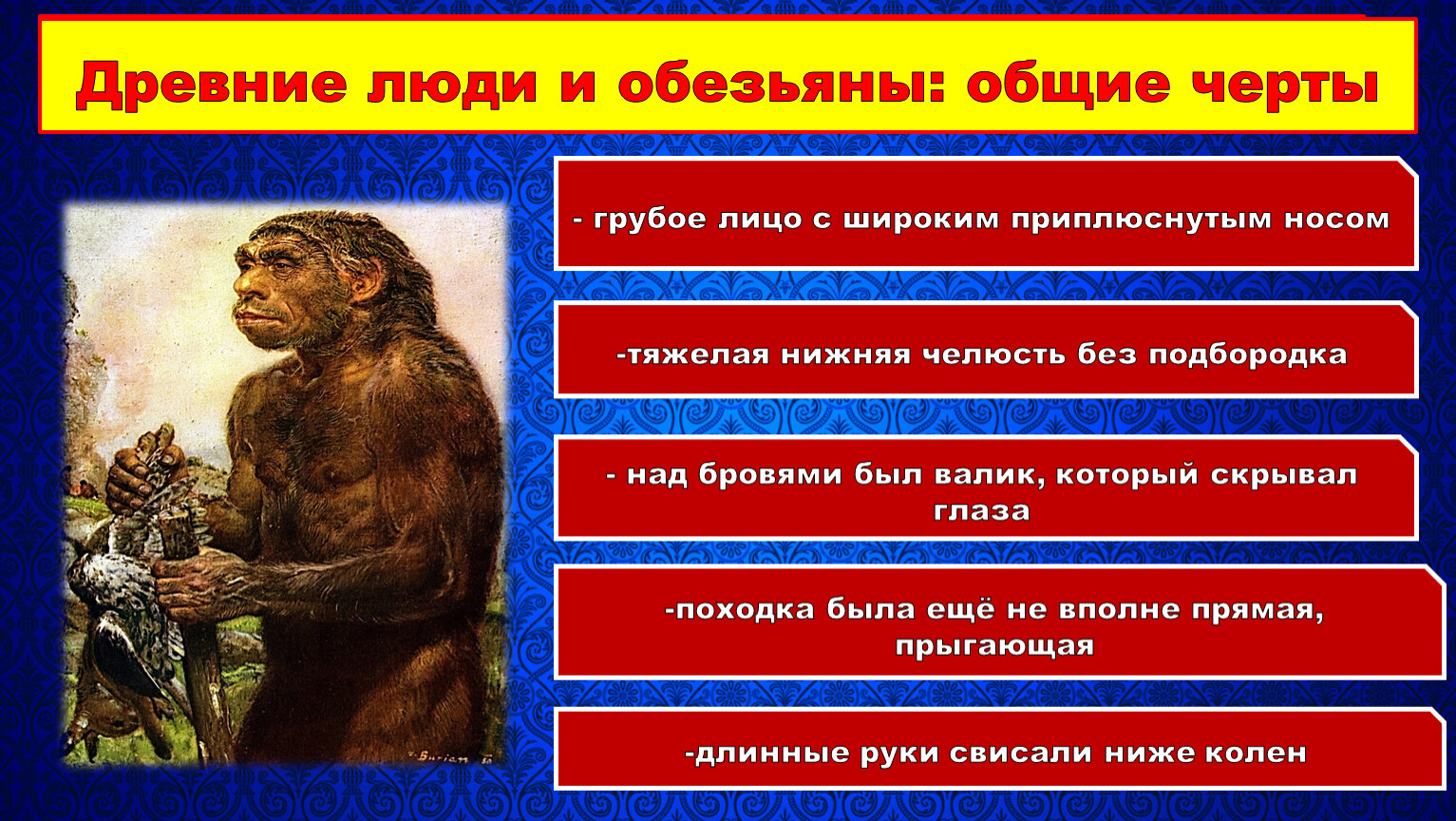 Древние люди и обезьяны: общие черты

- грубое лицо с широким приплюснутым носом

-тяжелая нижняя челюсть без подбородка

- над бровями был валик, который скрывал глаза

-походка была ещё не вполне прямая, прыгающая

-длинные руки свисали ниже колен

Burian 50